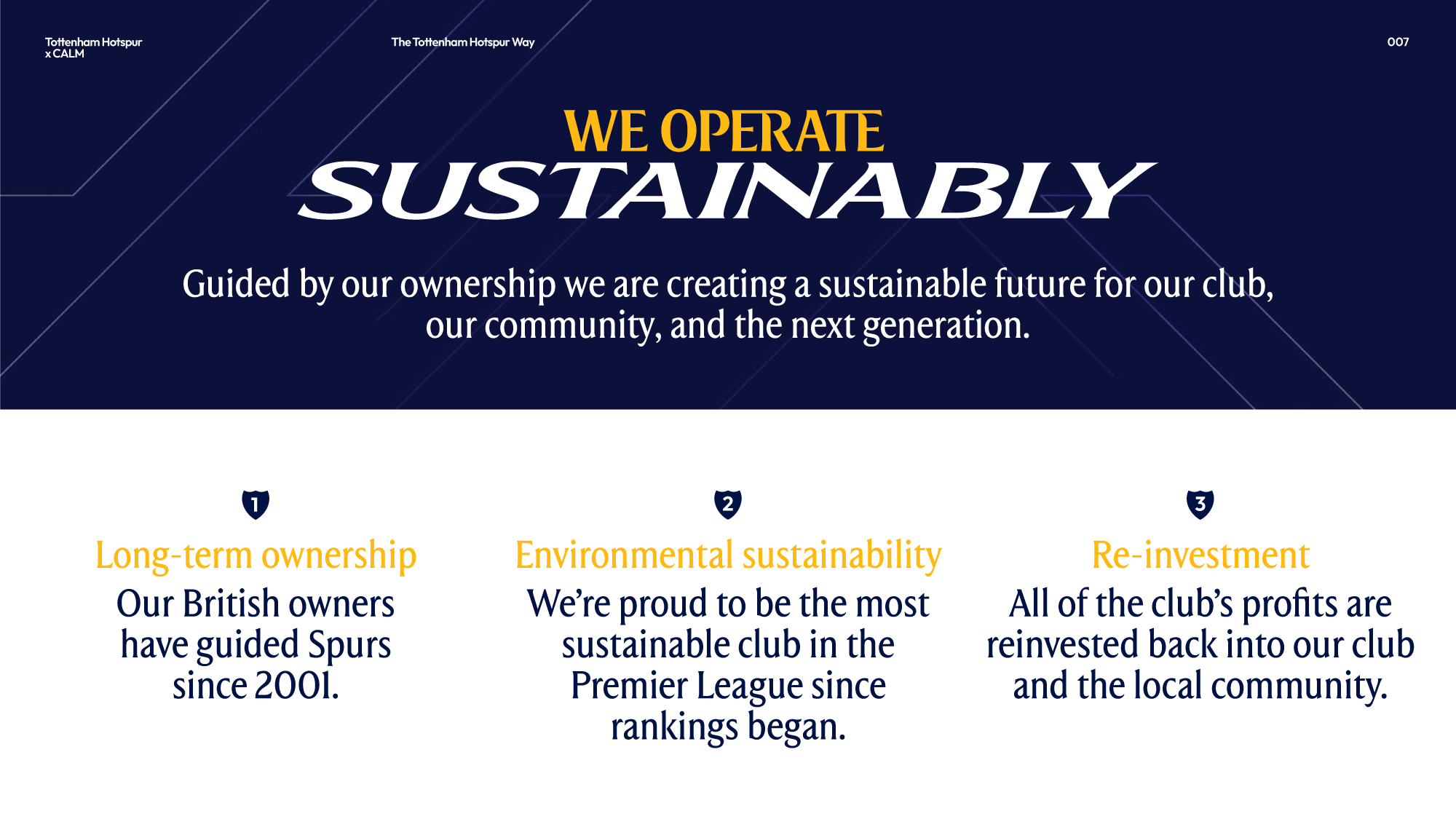 Tottenham Hotspur x CALM

The Tottenham Hotspur Way

007

WE OPERATE
SUSTAINABLY

Guided by our ownership we are creating a sustainable future for our club, our community, and the next generation.

1

Long-term ownership

Our British owners have guided Spurs since 2001.

2

Environmental sustainability

We're proud to be the most sustainable club in the Premier League since rankings began.

3

Re-investment

All of the club's profits are reinvested back into our club and the local community.